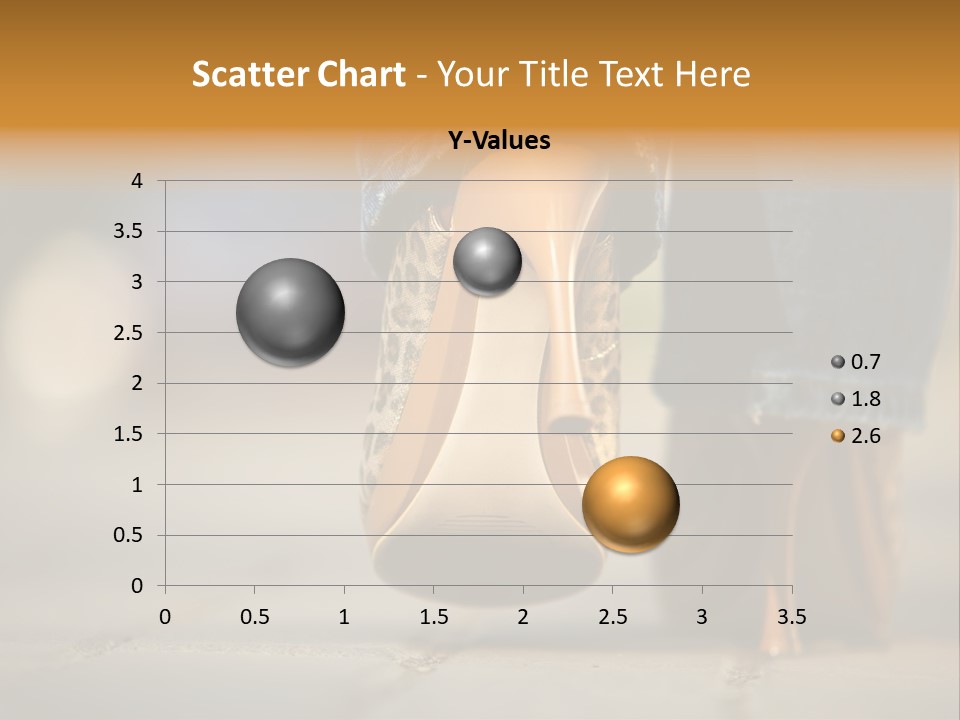 Scatter Chart - Your Title Text Here

Y-Values

4
3.5
3
2.5
2
1.5
1
0.5
0

0 0.5 1 1.5 2 2.5 3 3.5

0.7
1.8
2.6